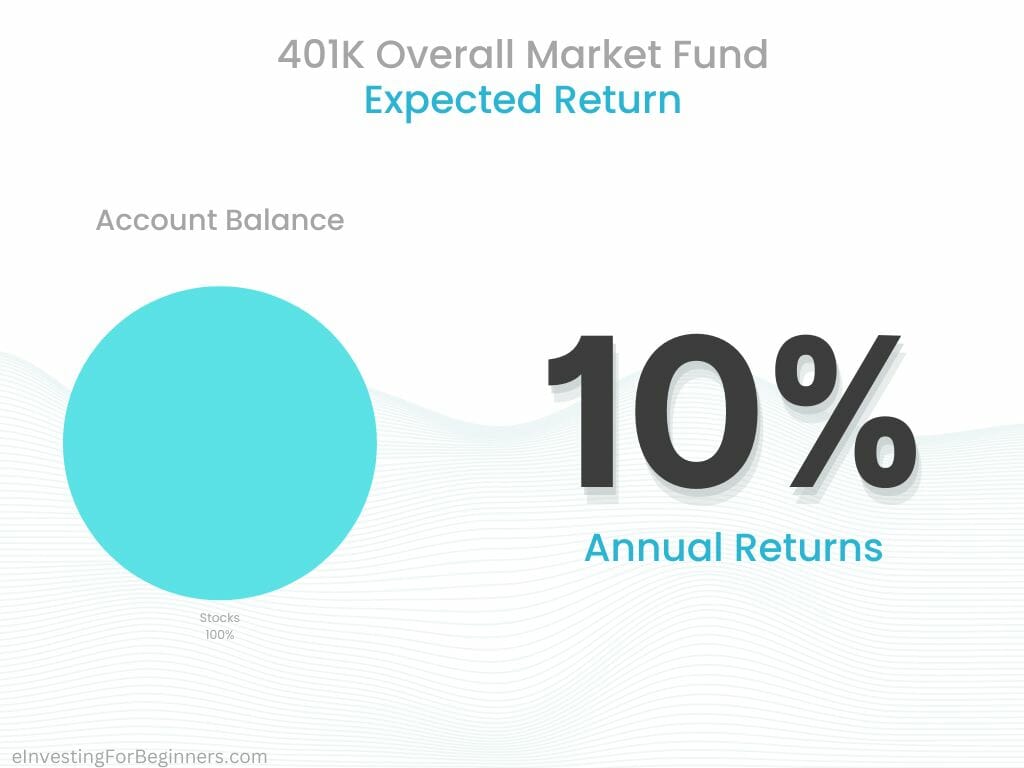 401K Overall Market Fund
Expected Return

Account Balance

Stocks
100%

10%

Annual Returns

eInvestingForBeginners.com